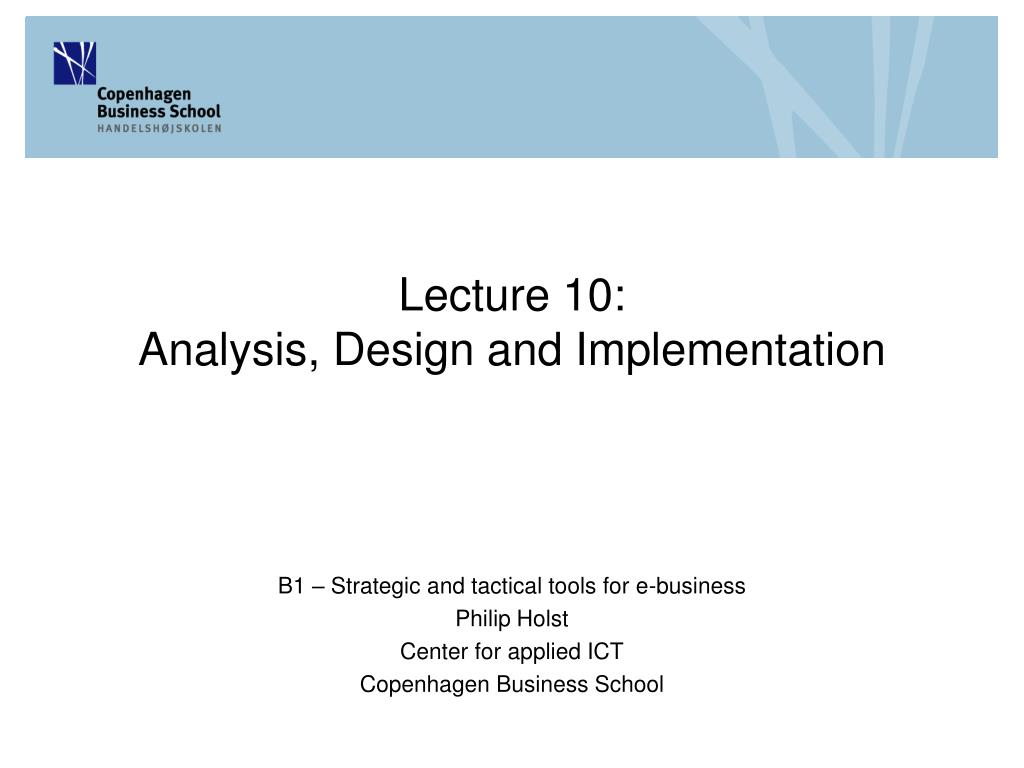 Copenhagen
Business School
HANDELSHØJSKOLEN

Lecture 10:
Analysis, Design and Implementation

B1 – Strategic and tactical tools for e-business
Philip Holst
Center for applied ICT
Copenhagen Business School